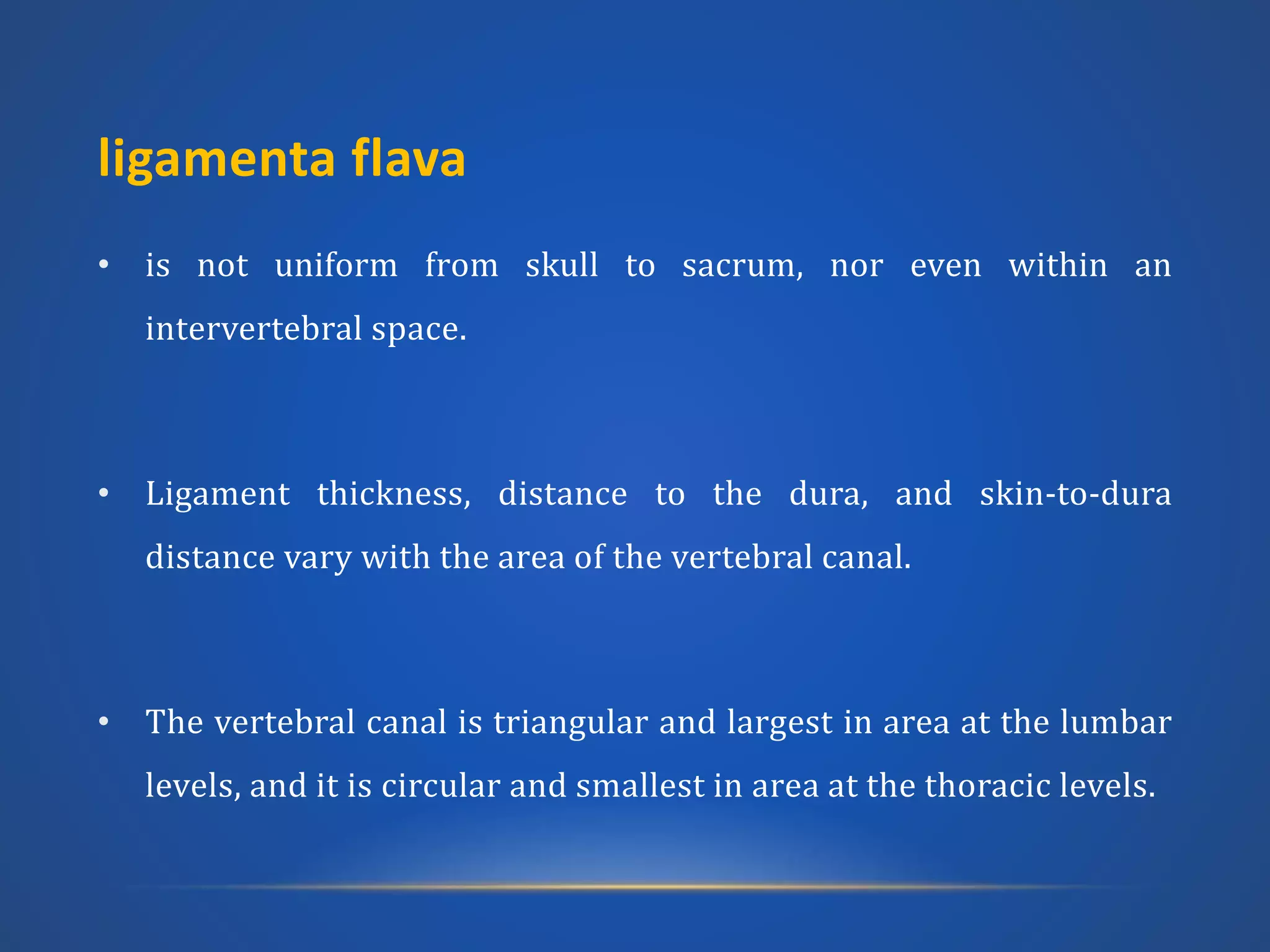 ligamenta flava

• is not uniform from skull to sacrum, nor even within an intervertebral space.

• Ligament thickness, distance to the dura, and skin-to-dura distance vary with the area of the vertebral canal.

• The vertebral canal is triangular and largest in area at the lumbar levels, and it is circular and smallest in area at the thoracic levels.